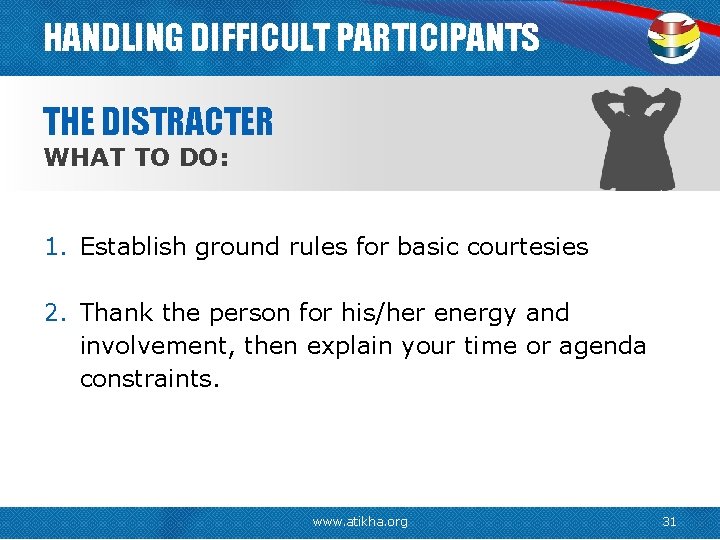 HANDLING DIFFICULT PARTICIPANTS

THE DISTRACTER
WHAT TO DO:

1. Establish ground rules for basic courtesies

2. Thank the person for his/her energy and involvement, then explain your time or agenda constraints.

www.atikha.org

31